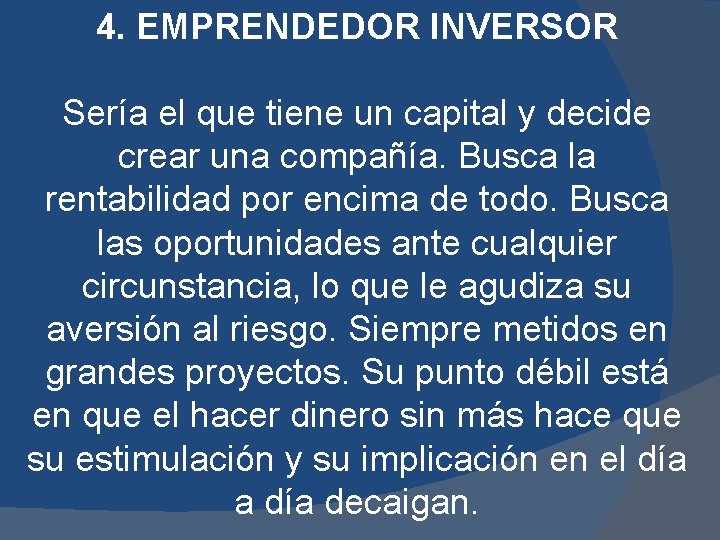 4. EMPRENDEDOR INVERSOR

Sería el que tiene un capital y decide crear una compañía. Busca la rentabilidad por encima de todo. Busca las oportunidades ante cualquier circunstancia, lo que le agudiza su aversión al riesgo. Siempre metidos en grandes proyectos. Su punto débil está en que el hacer dinero sin más hace que su estimulación y su implicación en el día a día decaigan.